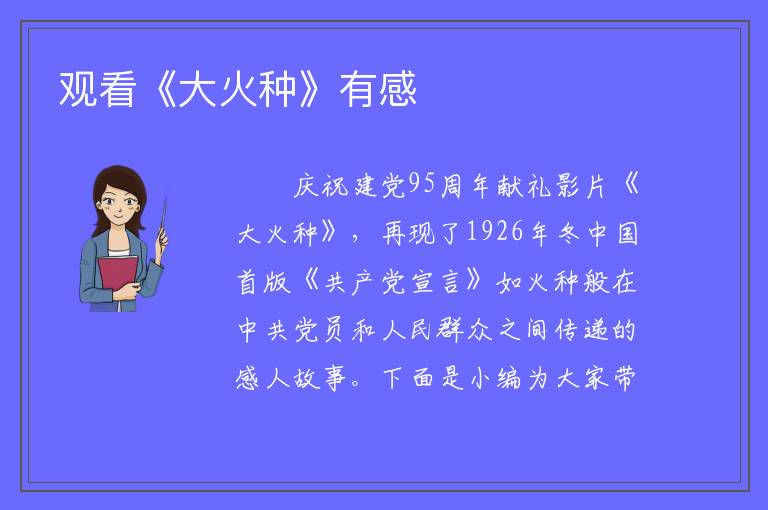 观看《大火种》有感

庆祝建党95周年献礼影片《大火种》，再现了1926年冬中国首版《共产党宣言》如火种般在中共党员和人民群众之间传递的感人故事。下面是小编为大家带